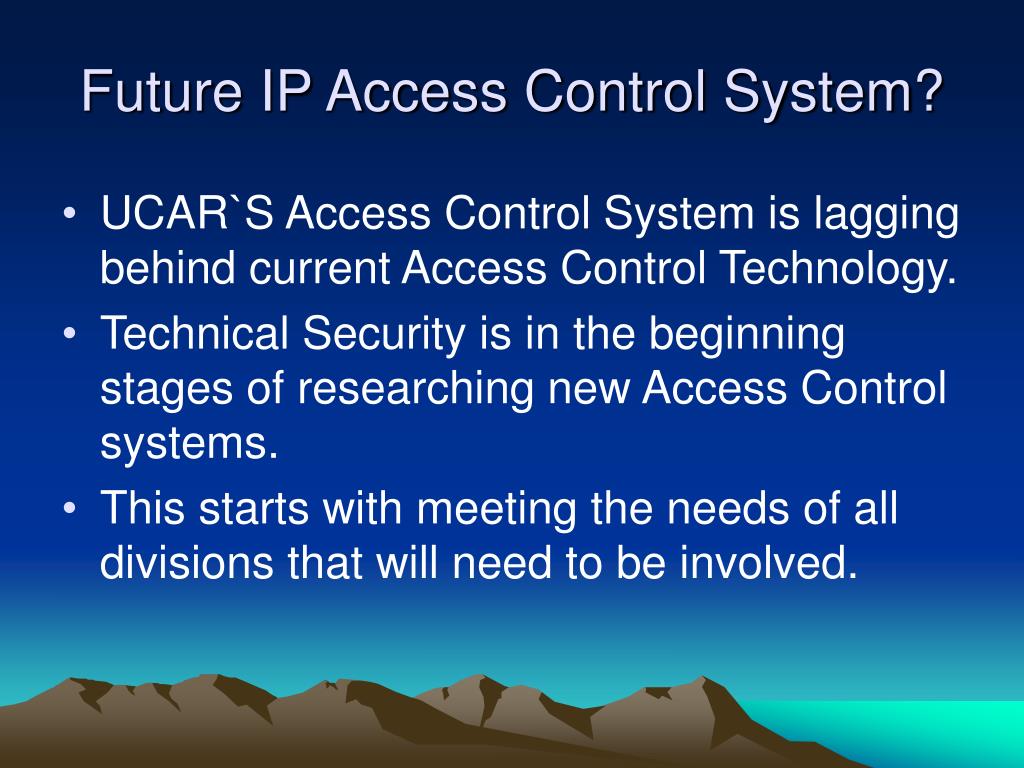 Future IP Access Control System?

• UCAR`S Access Control System is lagging behind current Access Control Technology.
• Technical Security is in the beginning stages of researching new Access Control systems.
• This starts with meeting the needs of all divisions that will need to be involved.